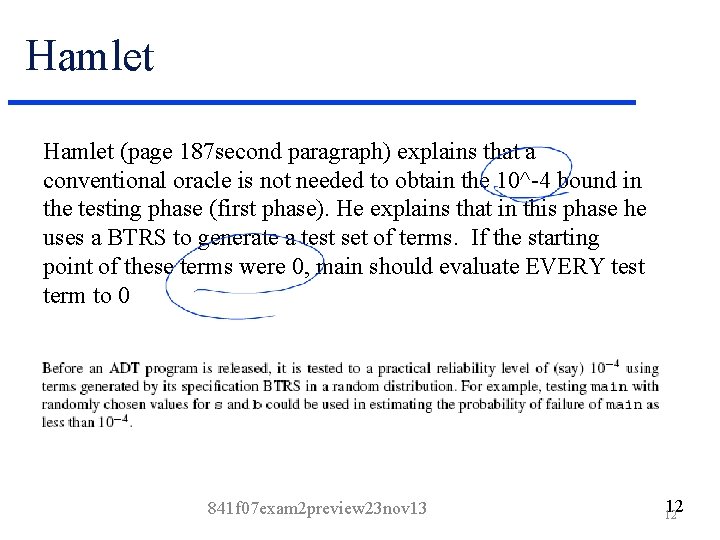 Hamlet

Hamlet (page 187second paragraph) explains that a conventional oracle is not needed to obtain the 10^-4 bound in the testing phase (first phase). He explains that in this phase he uses a BTRS to generate a test set of terms. If the starting point of these terms were 0, main should evaluate EVERY test term to 0

Before an ADT program is released, it is tested to a practical reliability level of (say) $10^{-4}$ using terms generated by its specification BTRS in a random distribution. For example, testing main with randomly chosen values for s and b could be used in estimating the probability of failure of main as less than $10^{-4}$.

841f07exam2preview23nov13

12

12